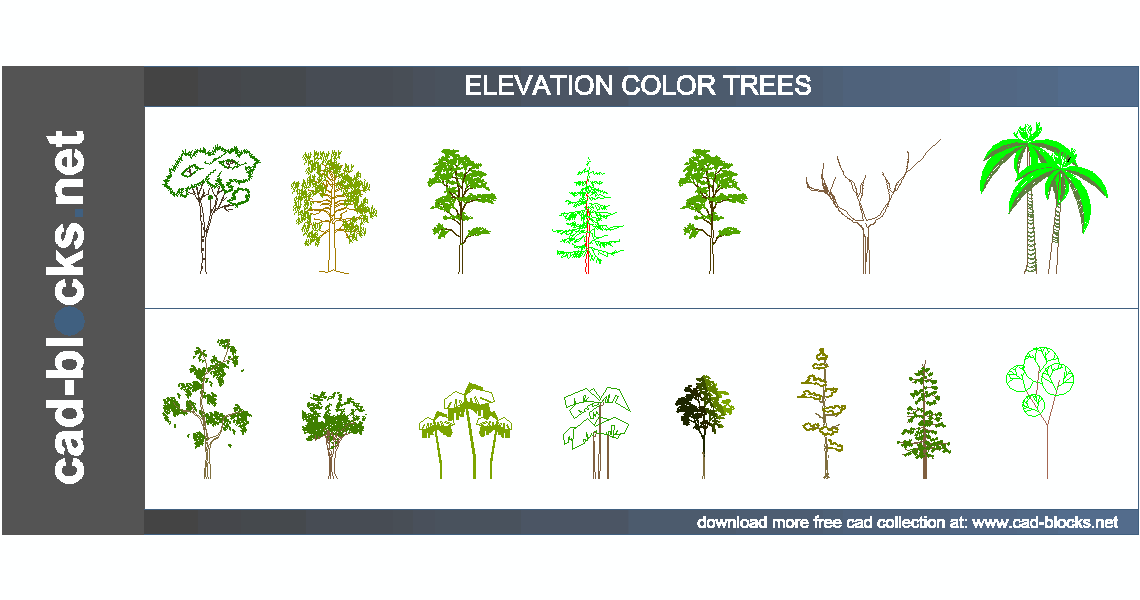 cad-blocks.net

ELEVATION COLOR TREES

download more free cad collection at: www.cad-blocks.net